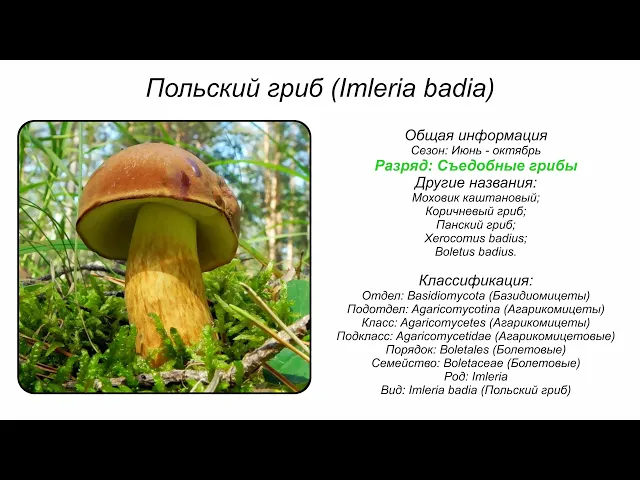 Польский гриб (Imleria badia)

Общая информация
Сезон: Июнь - октябрь
Разряд: Съедобные грибы
Другие названия:
Моховик каштановый;
Коричневый гриб;
Панский гриб;
Xerocomus badius;
Boletus badius.

Классификация:
Отдел: Basidiomycota (Базидиомицеты)
Подотдел: Agaricomycotina (Агарикомицеты)
Класс: Agaricomycetes (Агарикомицеты)
Подкласс: Agaricomycetidae (Агарикомицетовые)
Порядок: Boletales (Болетовые)
Семейство: Boletaceae (Болетовые)
Род: Imleria
Вид: Imleria badia (Польский гриб)